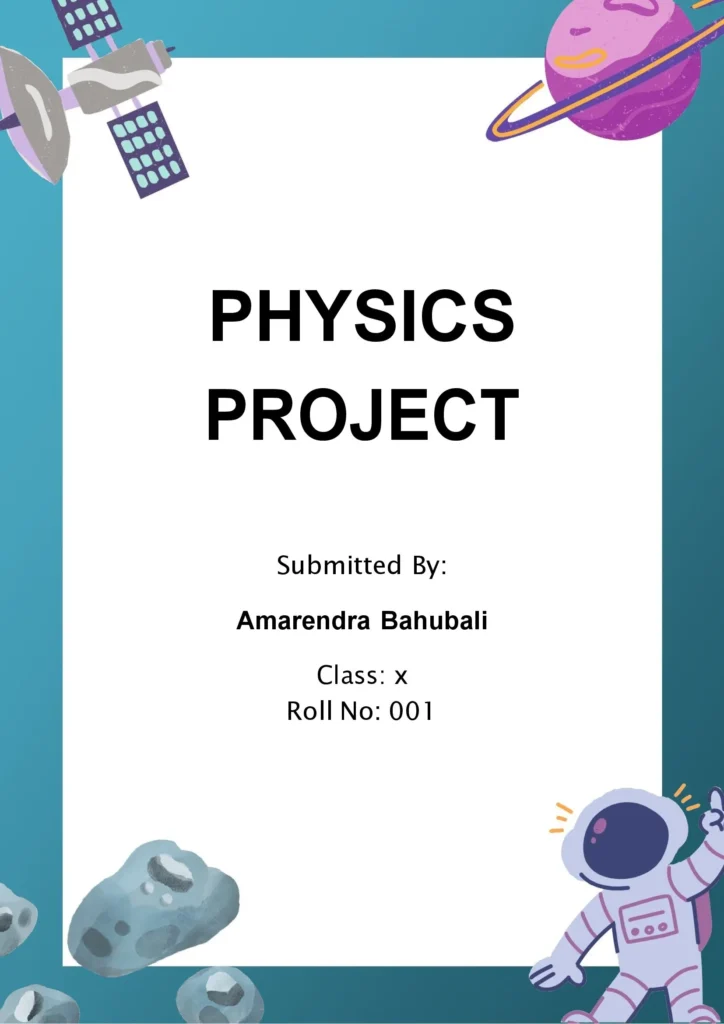 PHYSICS PROJECT

Submitted By:

Amarendra Bahubali

Class: x
Roll No: 001